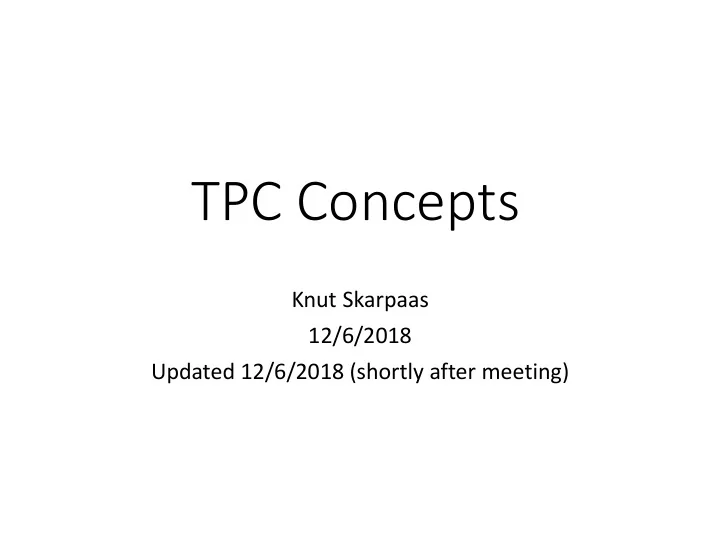 TPC Concepts

Knut Skarpaas
12/6/2018
Updated 12/6/2018 (shortly after meeting)